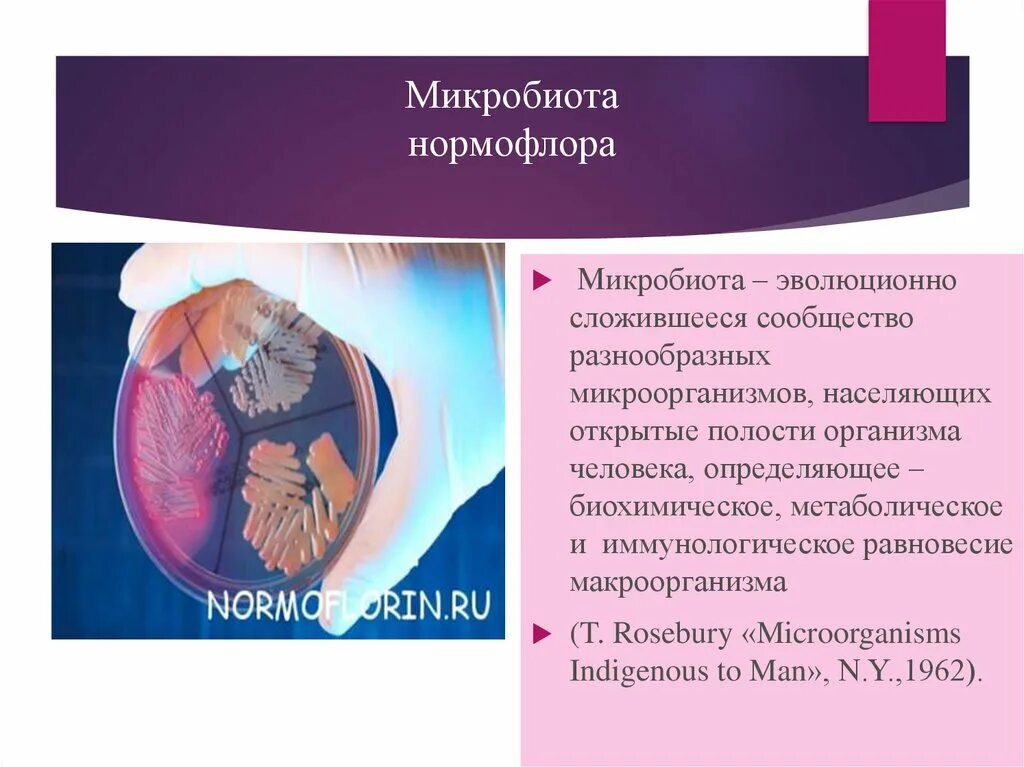 Микробиота
нормофлора

NORMOFLORIN.RU

Микробиота – эволюционно сложившееся сообщество разнообразных микроорганизмов, населяющих открытые полости организма человека, определяющее – биохимическое, метаболическое и иммунологическое равновесие макроорганизма

(T. Rosebury «Microorganisms Indigenous to Man», N.Y.,1962).